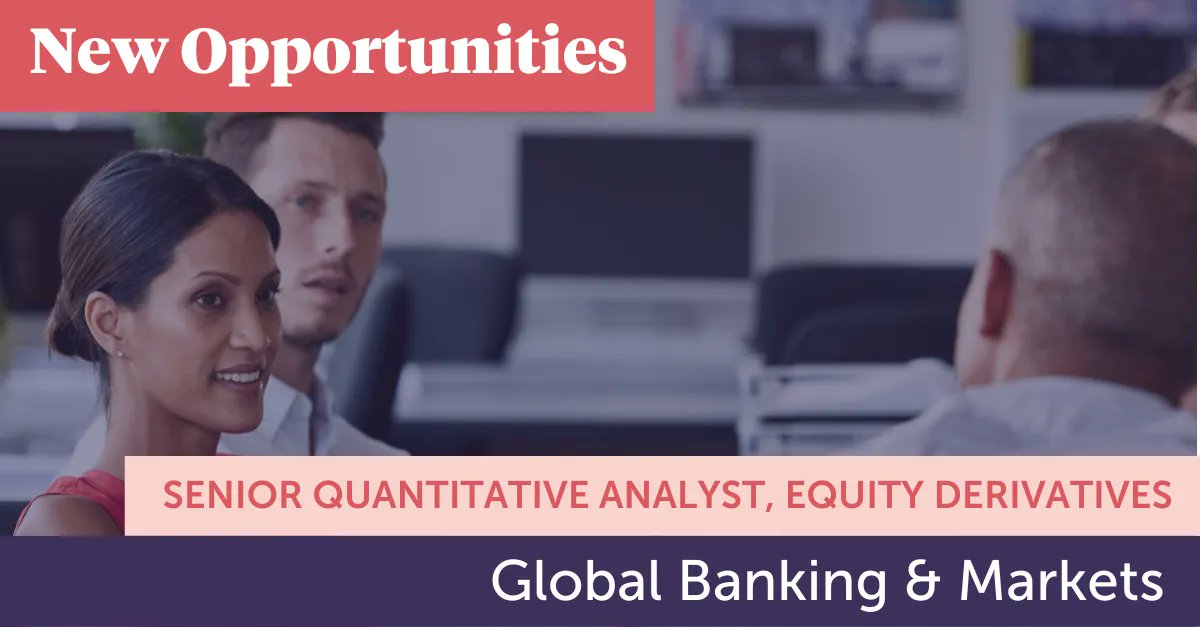 New Opportunities

SENIOR QUANTITATIVE ANALYST, EQUITY DERIVATIVES

Global Banking & Markets